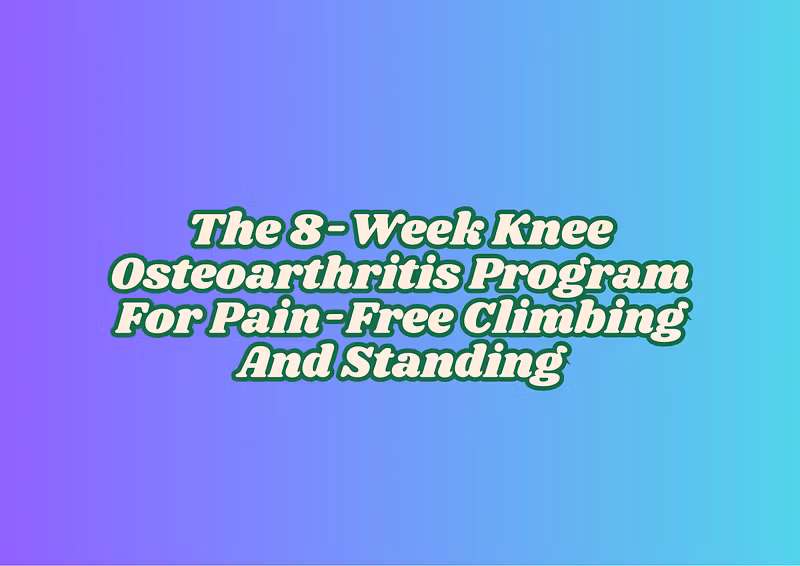 The 8-Week Knee Osteoarthritis Program For Pain-Free Climbing And Standing